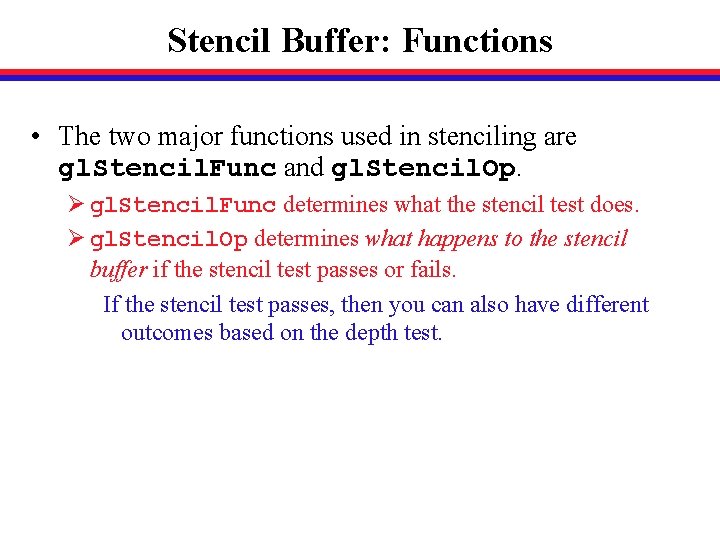 Stencil Buffer: Functions

• The two major functions used in stenciling are glStencilFunc and glStencilOp.

➢ glStencilFunc determines what the stencil test does.

➢ glStencilOp determines what happens to the stencil buffer if the stencil test passes or fails.

If the stencil test passes, then you can also have different outcomes based on the depth test.